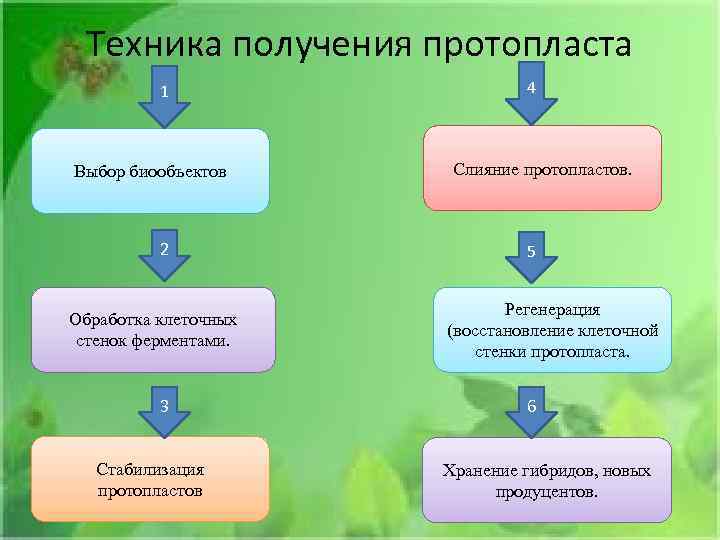 Техника получения протопласта

1

Выбор биообъектов

2

Обработка клеточных стенок ферментами.

3

Стабилизация протопластов

4

Слияние протопластов.

5

Регенерация (восстановление клеточной стенки протопласта.

6

Хранение гибридов, новых продуцентов.